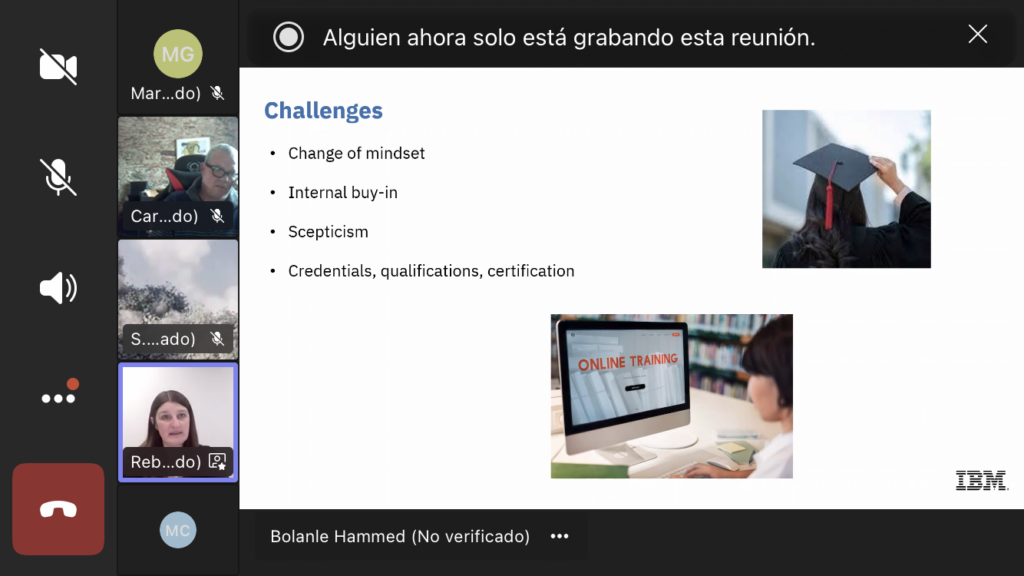 MG
Mar...do)

Car...do)

S....ado)

Reb...do)

MC

Alguien ahora solo está grabando esta reunión.

Challenges

• Change of mindset
• Internal buy-in
• Scepticism
• Credentials, qualifications, certification

ONLINE TRAINING

IBM

Bolanle Hammed (No verificado)